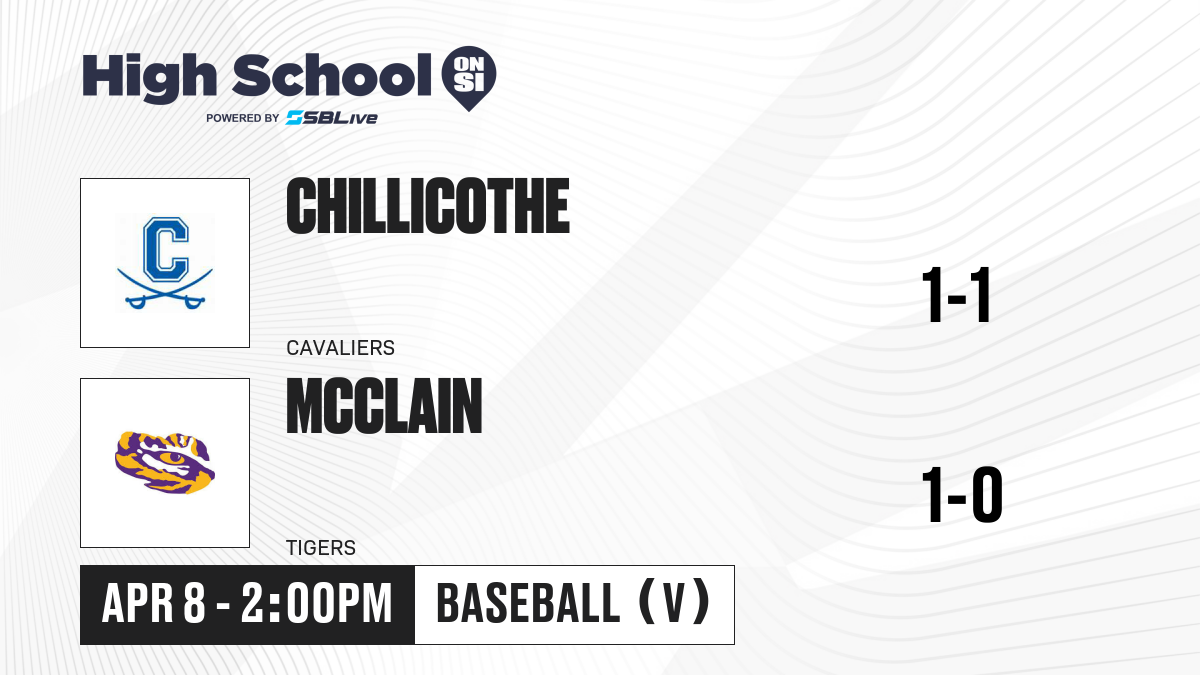 High School ON SI
POWERED BY SBLive

C

CHILLICOTHE

CAVALIERS

1-1

MCCLAIN

TIGERS

1-0

APR 8 - 2:00PM

BASEBALL (V)